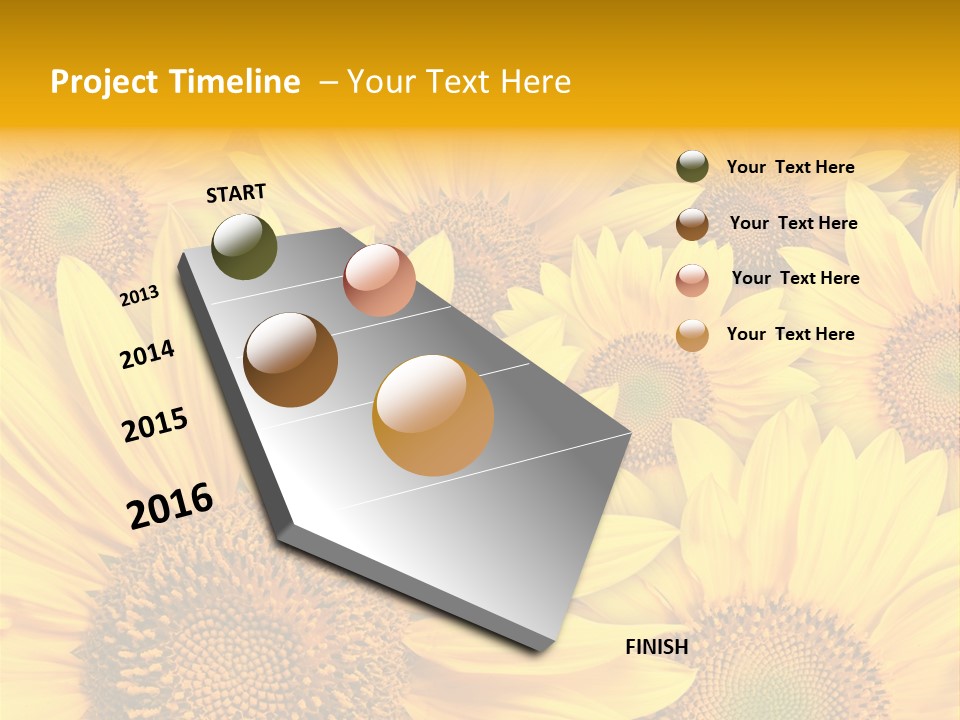 Project Timeline – Your Text Here

START

2013

2014

2015

2016

FINISH

Your Text Here

Your Text Here

Your Text Here

Your Text Here